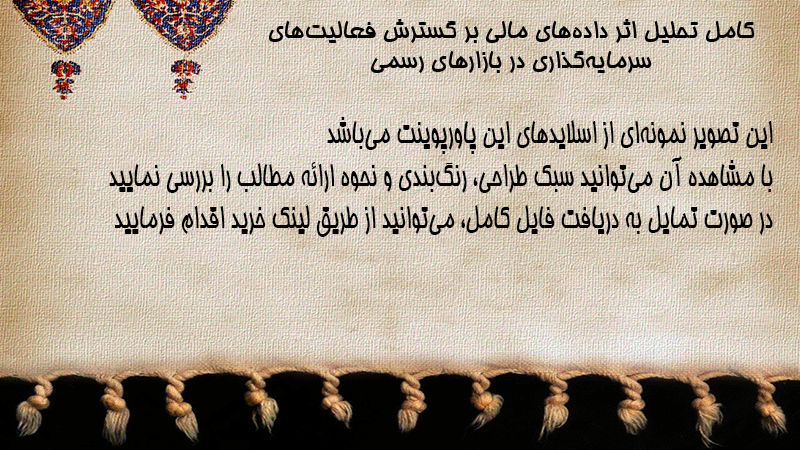 کامل تحلیل اثر داده‌های مالی بر گسترش فعالیت‌های سرمایه‌گذاری در بازارهای رسمی

این تصویر نمونه‌ای از اسلایدهای این پاورپوینت می‌باشد
با مشاهده آن می‌توانید سبک طراحی، رنگ‌بندی و نحوه ارائه مطالب را بررسی نمایید
در صورت تمایل به دریافت فایل کامل، می‌توانید از طریق لینک خرید اقدام فرمایید